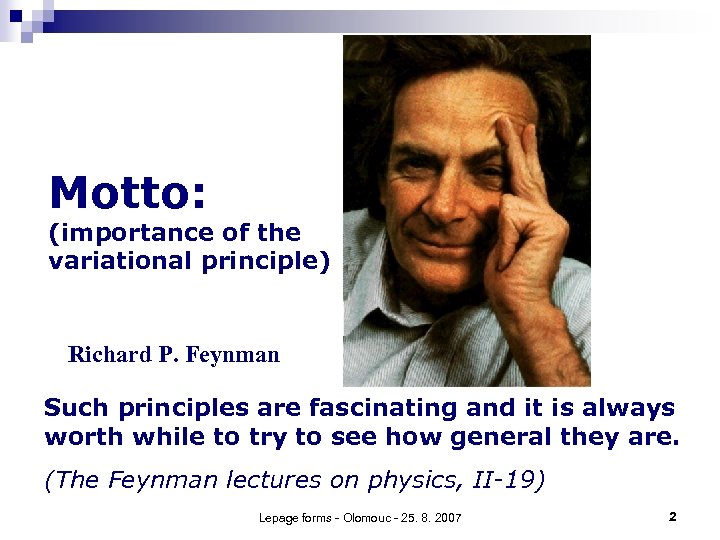 Motto:
(importance of the variational principle)

Richard P. Feynman

Such principles are fascinating and it is always worth while to try to see how general they are.

(The Feynman lectures on physics, II-19)

Lepage forms - Olomouc - 25. 8. 2007

2